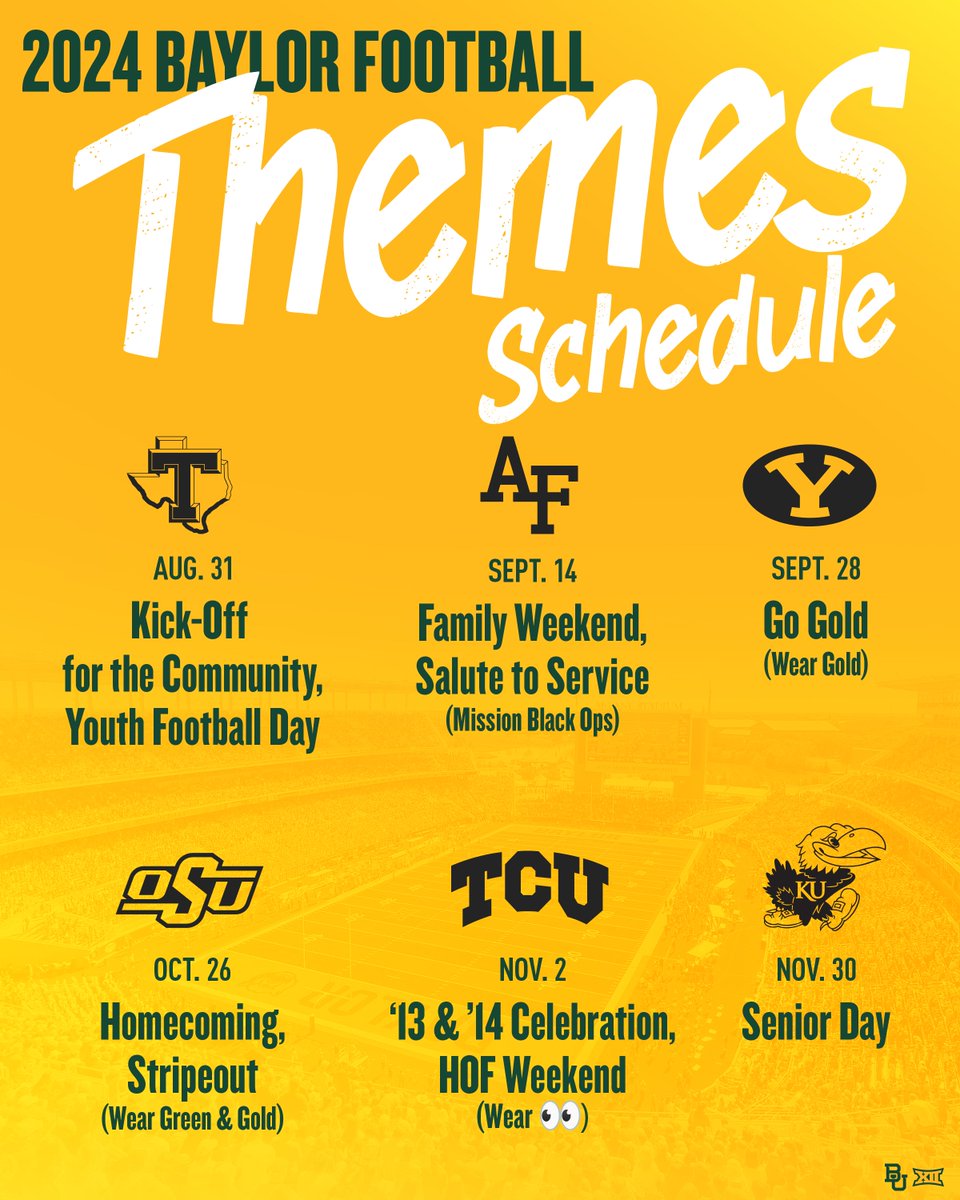 2024 BAYLOR FOOTBALL
Themes
Schedule

T

AUG. 31
Kick-Off for the Community, Youth Football Day

AF

SEPT. 14
Family Weekend, Salute to Service
(Mission Black Ops)

Y

SEPT. 28
Go Gold
(Wear Gold)

OSU

OCT. 26
Homecoming, Stripeout
(Wear Green & Gold)

TCU

NOV. 2
'13 & '14 Celebration, HOF Weekend
(Wear 👀)

KU

NOV. 30
Senior Day

BU XII